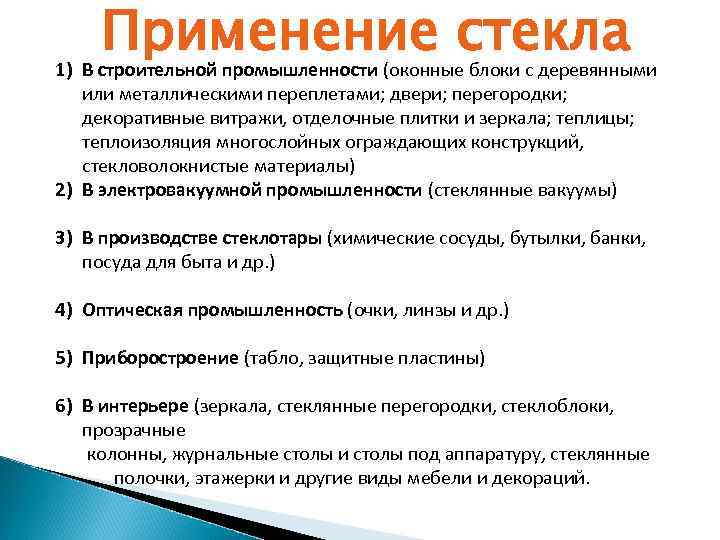 Применение стекла

1) В строительной промышленности (оконные блоки с деревянными или металлическими переплетами; двери; перегородки; декоративные витражи, отделочные плитки и зеркала; теплицы; теплоизоляция многослойных ограждающих конструкций, стекловолокнистые материалы)

2) В электровакуумной промышленности (стеклянные вакуумы)

3) В производстве стеклотары (химические сосуды, бутылки, банки, посуда для быта и др.)

4) Оптическая промышленность (очки, линзы и др.)

5) Приборостроение (табло, защитные пластины)

6) В интерьере (зеркала, стеклянные перегородки, стеклоблоки, прозрачные

колонны, журнальные столы и столы под аппаратуру, стеклянные полочки, этажерки и другие виды мебели и декораций.